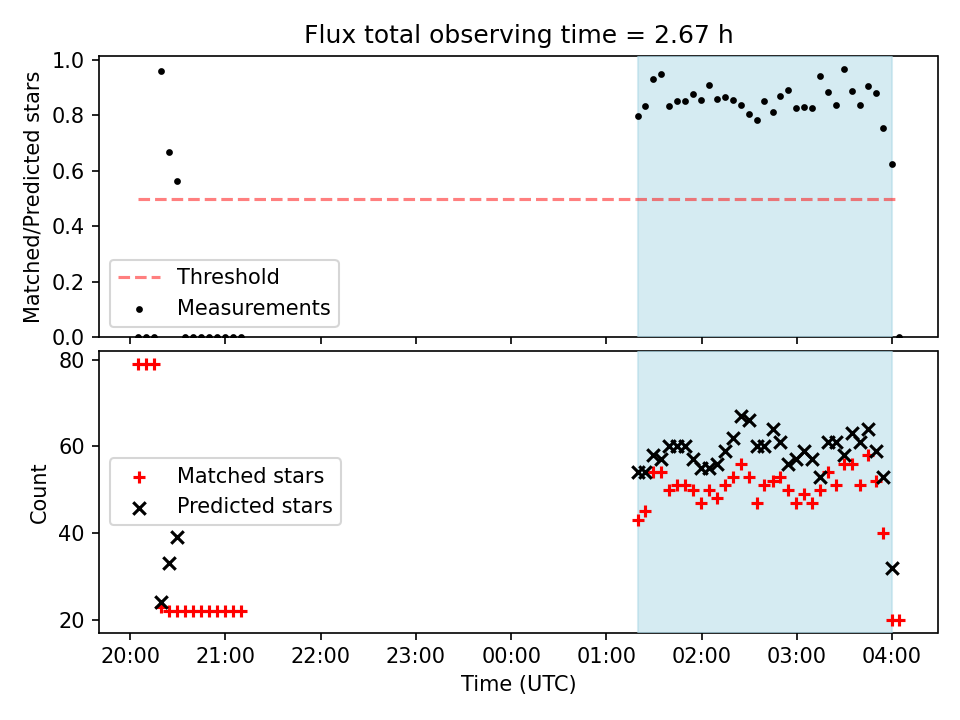 Flux total observing time = 2.67 h

Matched/Predicted stars

1.0
0.8
0.6
0.4
0.2
0.0

Threshold
Measurements

Count

80
60
40
20

Matched stars
Predicted stars

20:00 21:00 22:00 23:00 00:00 01:00 02:00 03:00 04:00

Time (UTC)